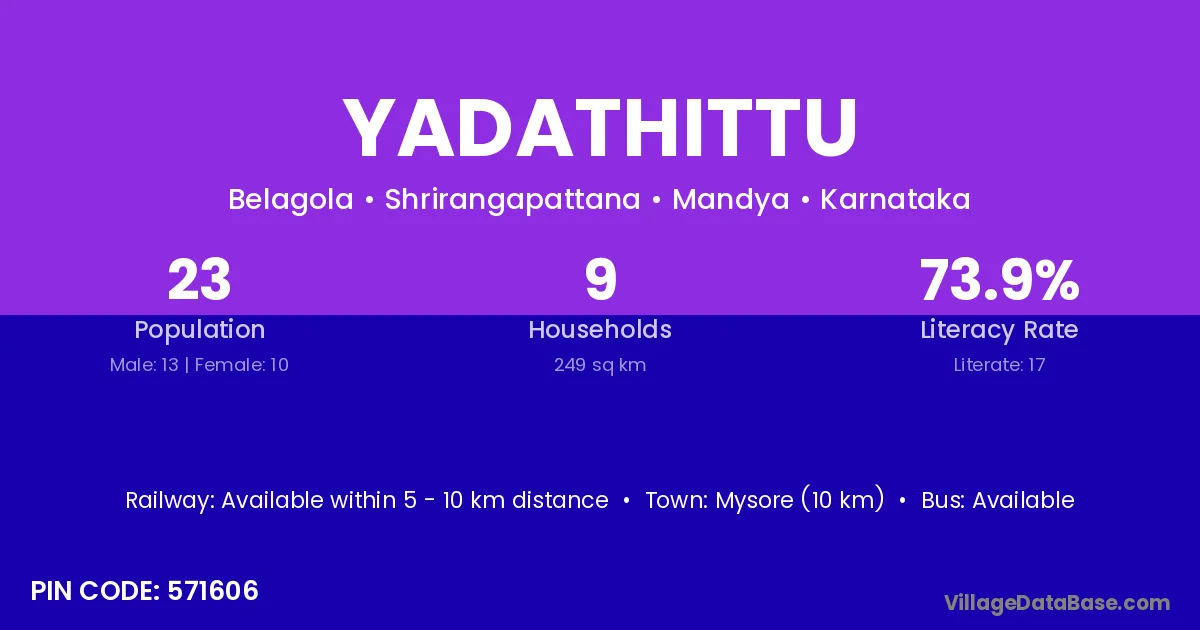 YADATHITTU

Belagola • Shrirangapattana • Mandya • Karnataka

23
Population
Male: 13 | Female: 10

9
Households
249 sq km

73.9%
Literacy Rate
Literate: 17

Railway: Available within 5 - 10 km distance • Town: Mysore (10 km) • Bus: Available

PIN CODE: 571606

VillageDataBase.com